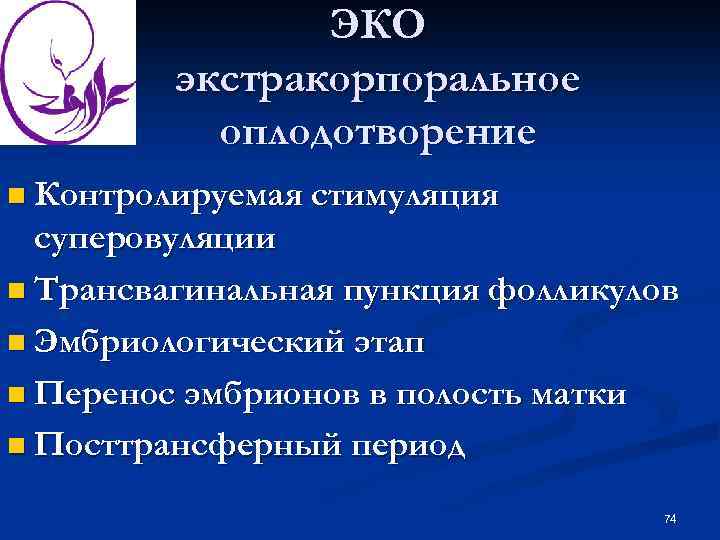 ЭКО
экстракорпоральное оплодотворение

- Контролируемая стимуляция суперовуляции
- Трансвагинальная пункция фолликулов
- Эмбриологический этап
- Перенос эмбрионов в полость матки
- Посттрансферный период

74